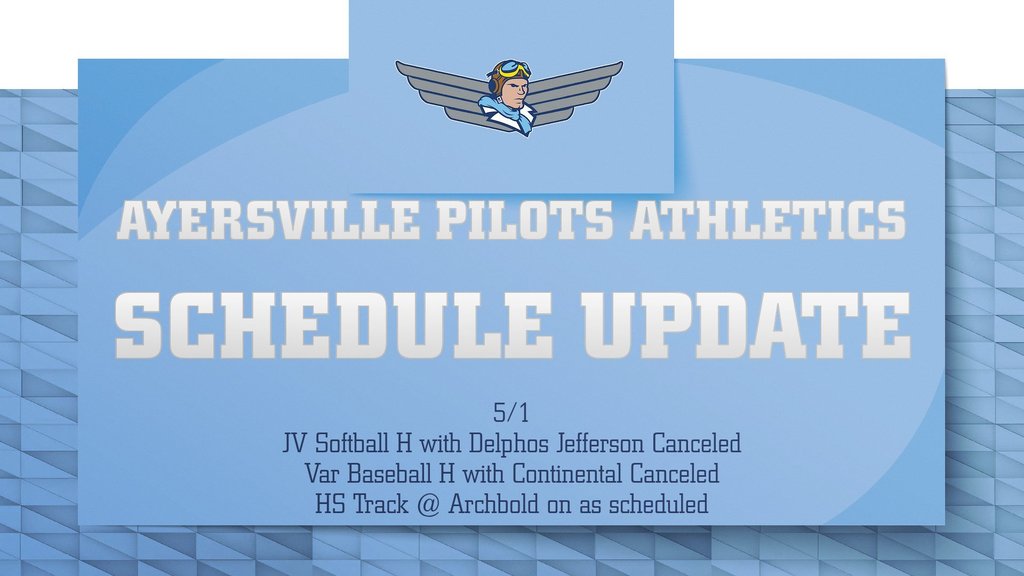 AYERSVILLE PILOTS ATHLETICS

SCHEDULE UPDATE

5/1
JV Softball H with Delphos Jefferson Canceled
Var Baseball H with Continental Canceled
HS Track @ Archbold on as scheduled